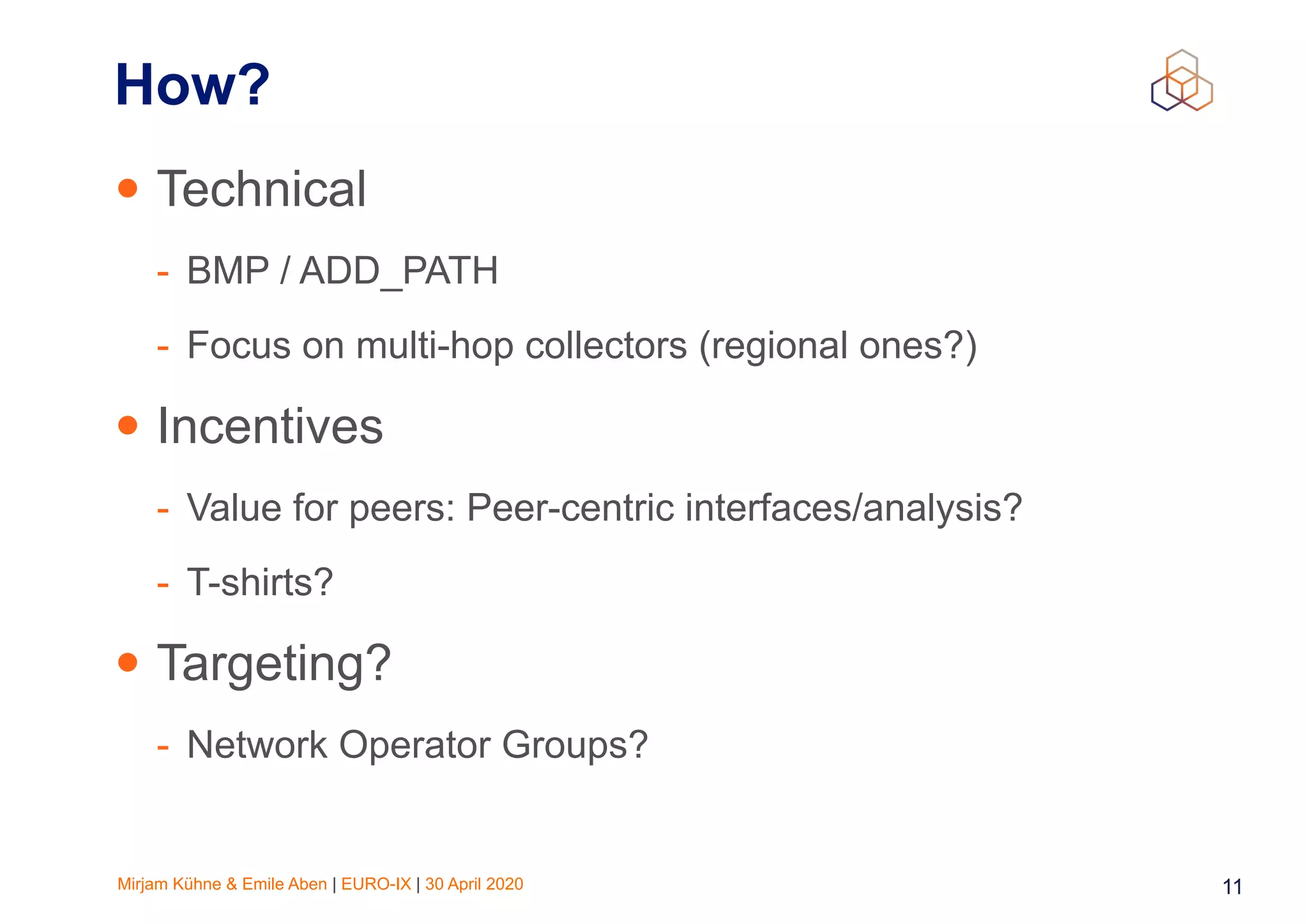 How?

• Technical

- BMP / ADD_PATH

- Focus on multi-hop collectors (regional ones?)

• Incentives

- Value for peers: Peer-centric interfaces/analysis?

- T-shirts?

• Targeting?

- Network Operator Groups?

Mirjam Kühne & Emile Aben | EURO-IX | 30 April 2020

11